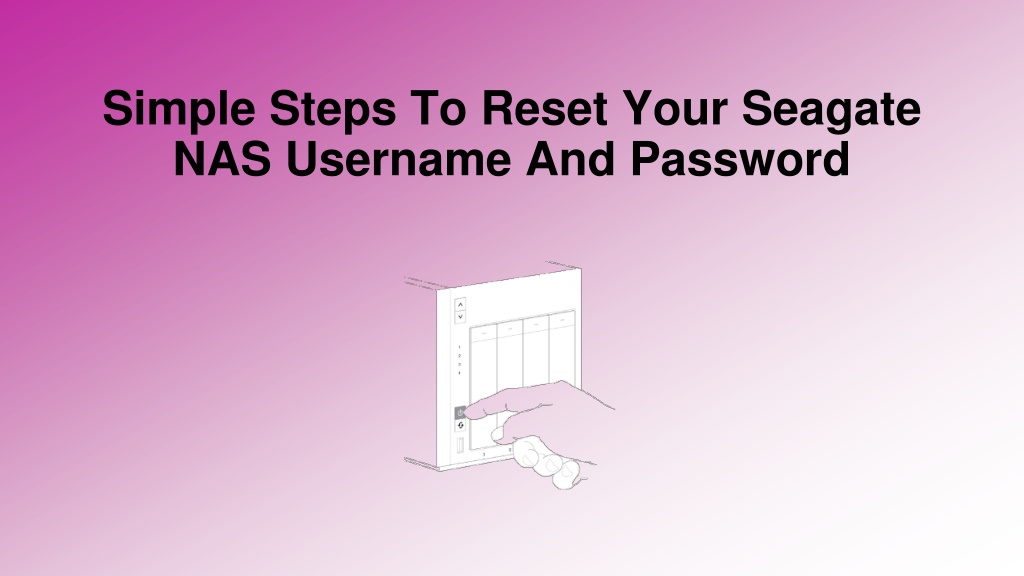 Simple Steps To Reset Your Seagate NAS Username And Password